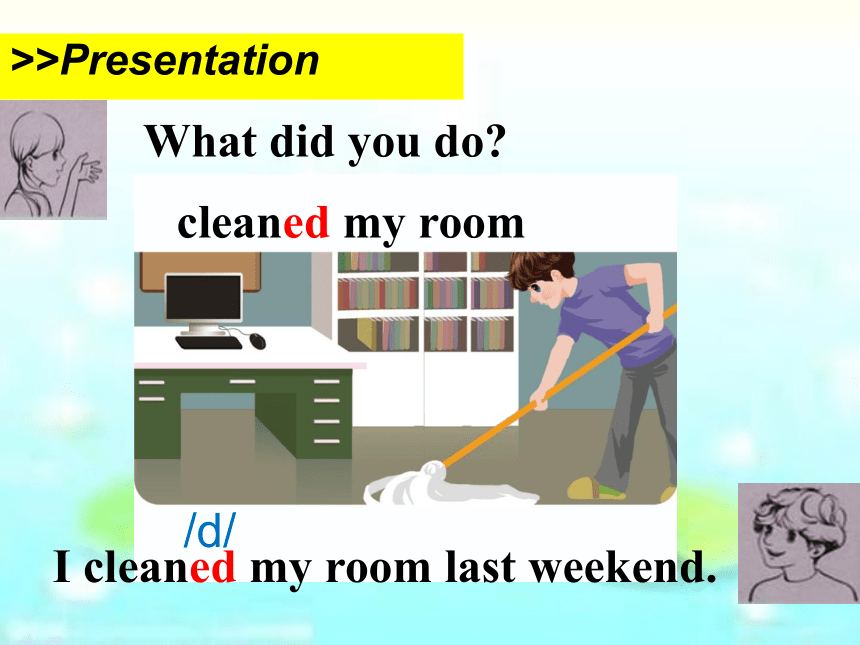 >>Presentation

What did you do?

cleaned my room

/d/

I cleaned my room last weekend.